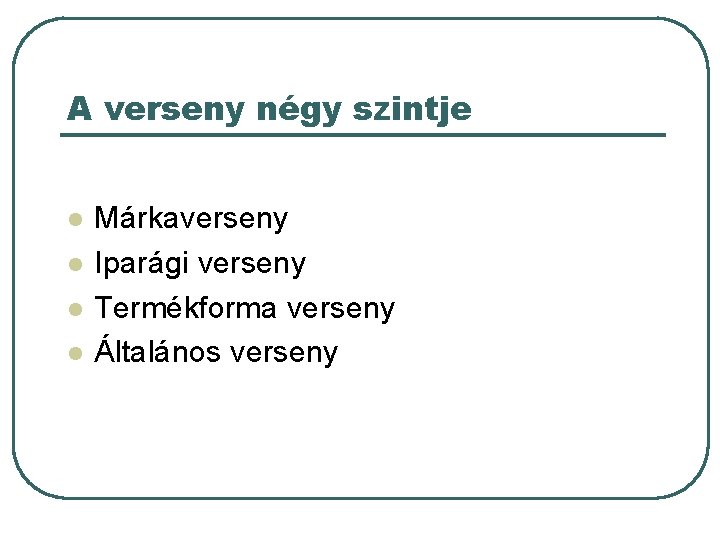 A verseny négy szintje

- Márkaverseny
- Iparági verseny
- Termékforma verseny
- Általános verseny